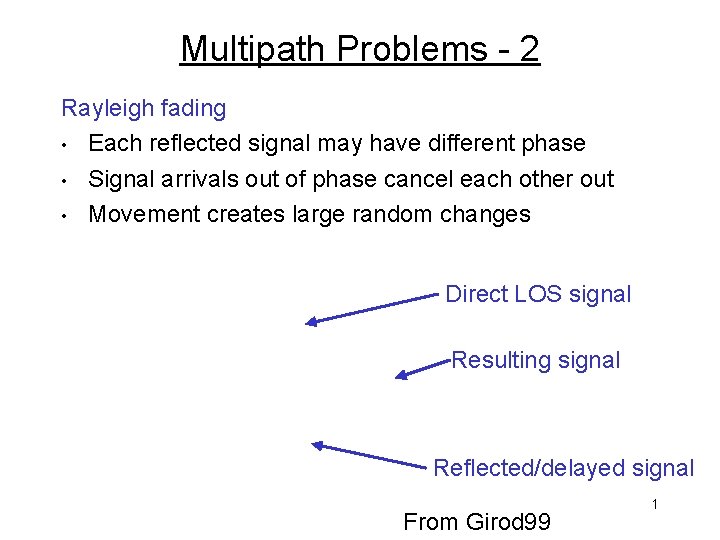 Multipath Problems - 2

Rayleigh fading
• Each reflected signal may have different phase
• Signal arrivals out of phase cancel each other out
• Movement creates large random changes

Direct LOS signal

Resulting signal

Reflected/delayed signal

From Girod99

1